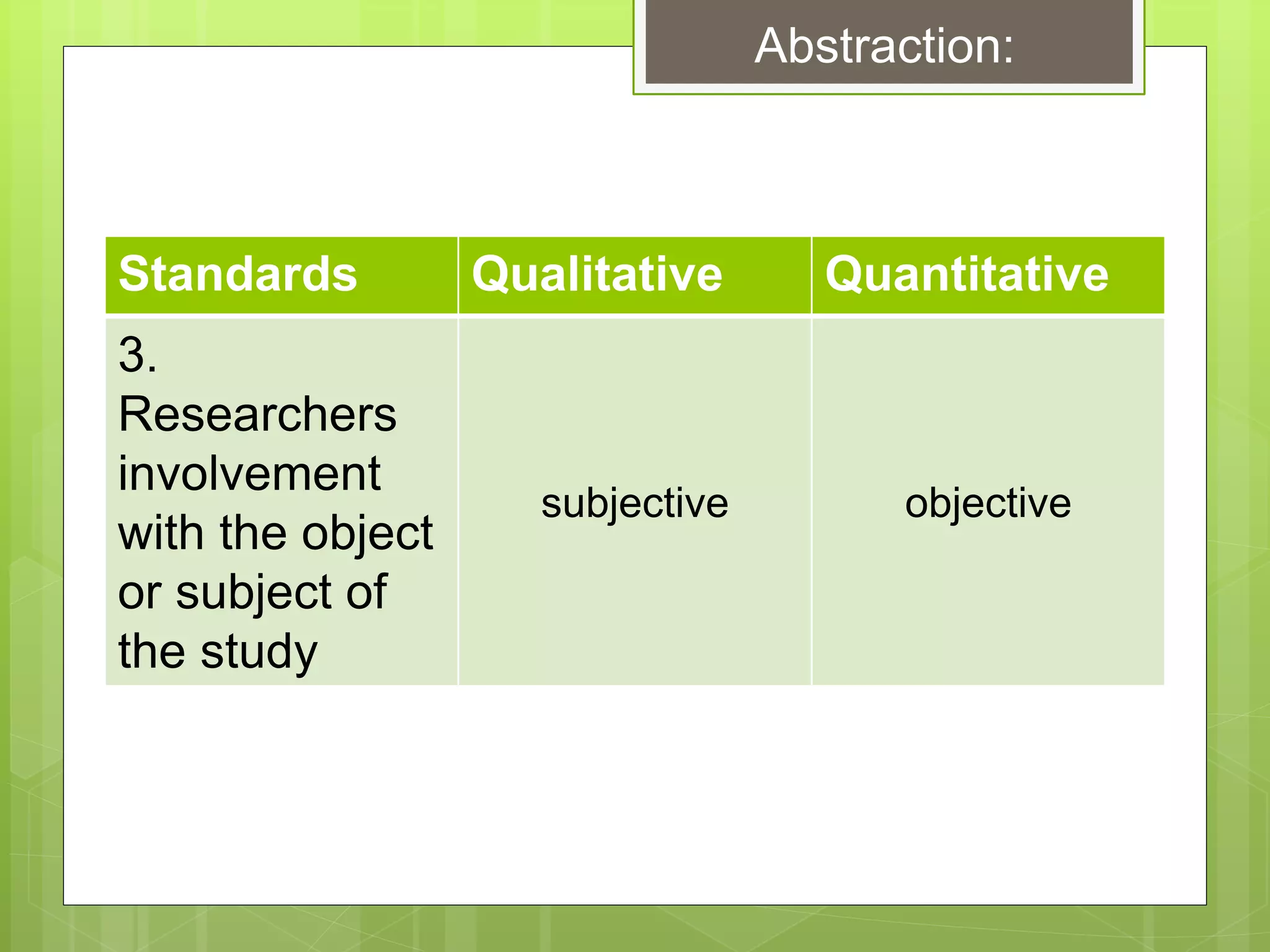 Abstraction:

| Standards | Qualitative | Quantitative |
|---|---|---|
| 3. Researchers involvement with the object or subject of the study | subjective | objective |